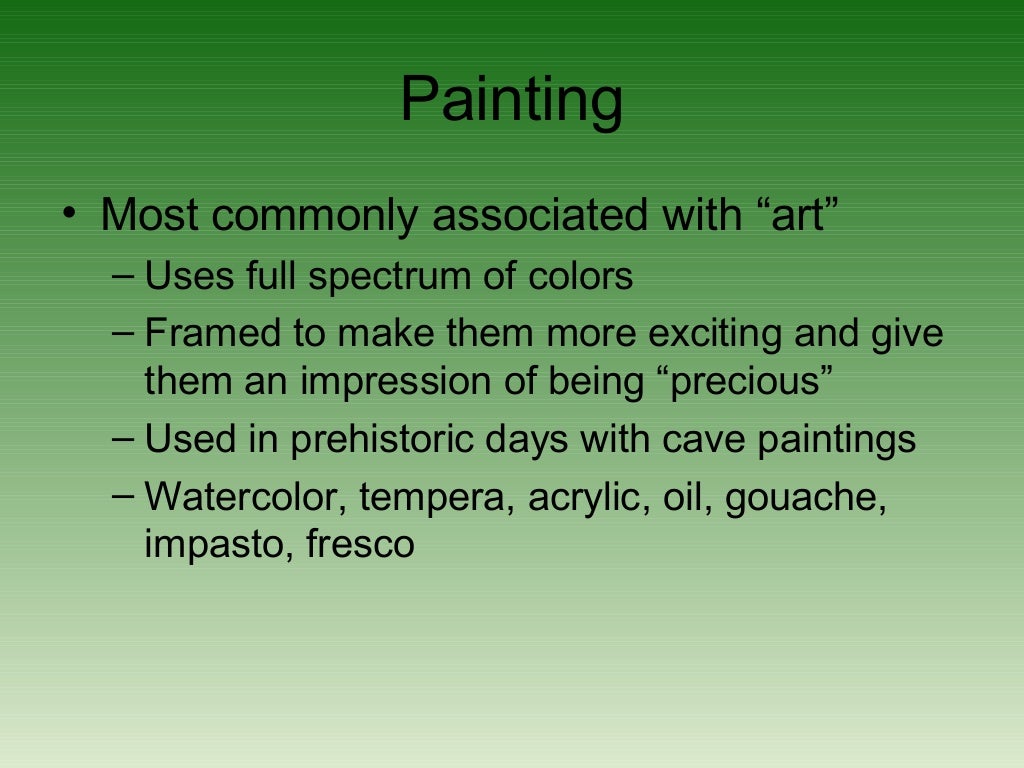 Painting

• Most commonly associated with “art”
– Uses full spectrum of colors
– Framed to make them more exciting and give them an impression of being “precious”
– Used in prehistoric days with cave paintings
– Watercolor, tempera, acrylic, oil, gouache, impasto, fresco